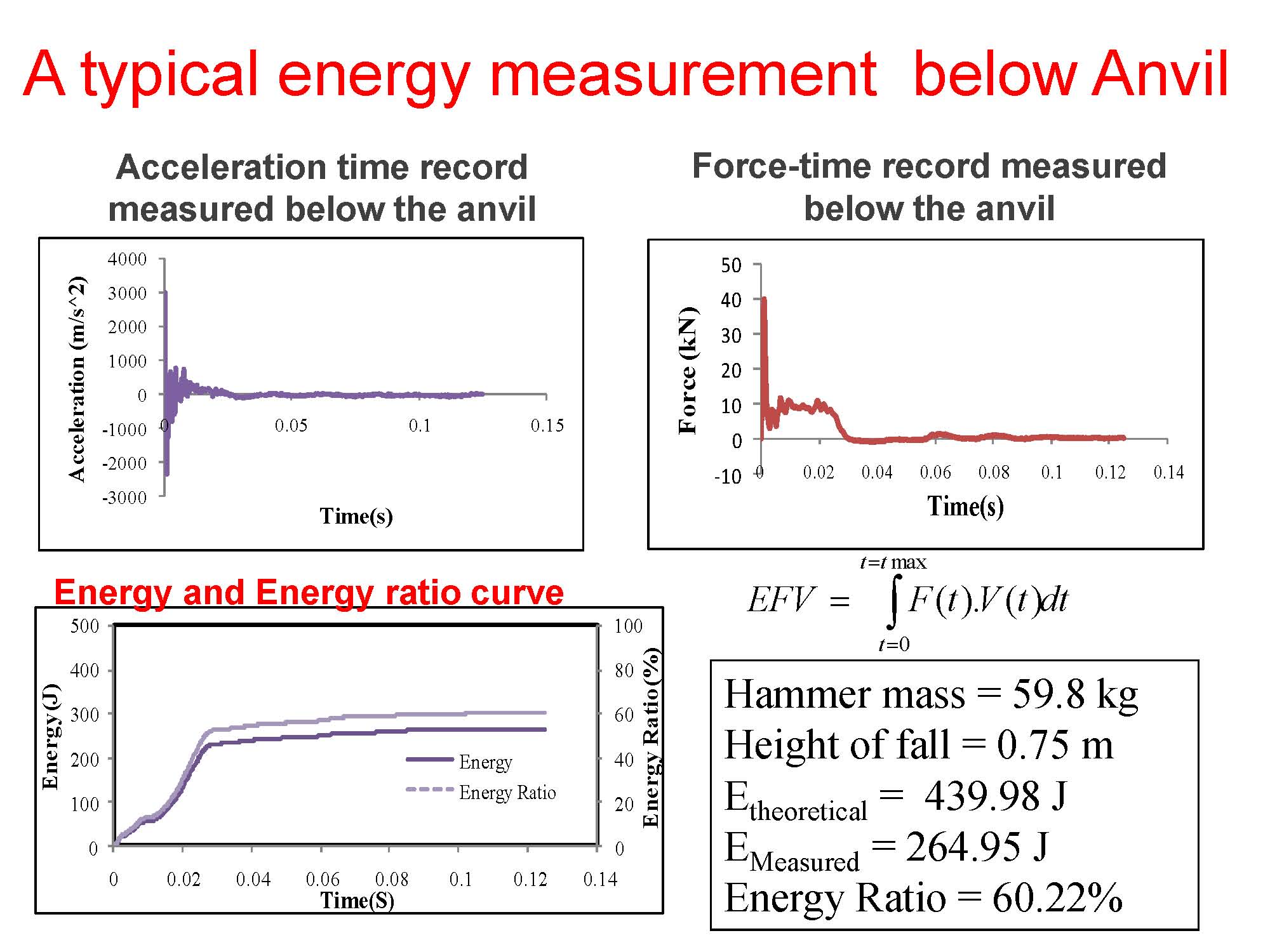 A typical energy measurement below Anvil

Acceleration time record measured below the anvil

4000
3000
2000
1000
0
-1000
-2000
-3000
Acceleration (m/s^2)
0
0.05
0.1
0.15
Time(s)

Force-time record measured below the anvil

50
40
30
20
10
0
-10
Force (kN)
0
0.02
0.04
0.06
0.08
0.1
0.12
0.14
Time(s)

Energy and Energy ratio curve

500
400
300
200
100
0
Energy(J)
100
80
60
40
20
0
Energy Ratio(%)
Energy
Energy Ratio
0
0.02
0.04
0.06
0.08
0.1
0.12
0.14
Time(S)

$EFV = \int_{t=0}^{t=t\max} F(t).V(t)dt$

Hammer mass = 59.8 kg
Height of fall = 0.75 m
$E_{theoretical}$ = 439.98 J
$E_{Measured}$ = 264.95 J
Energy Ratio = 60.22%